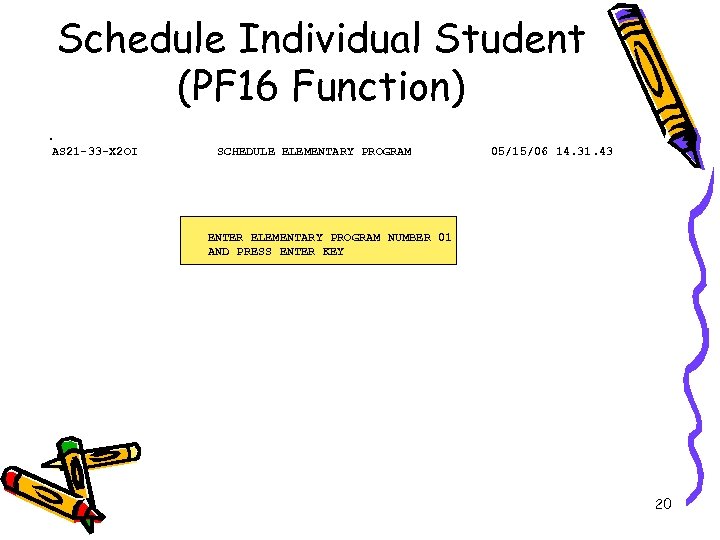 Schedule Individual Student (PF16 Function)

AS21-33-X2OI SCHEDULE ELEMENTARY PROGRAM 05/15/06 14.31.43

ENTER ELEMENTARY PROGRAM NUMBER 01
AND PRESS ENTER KEY

20